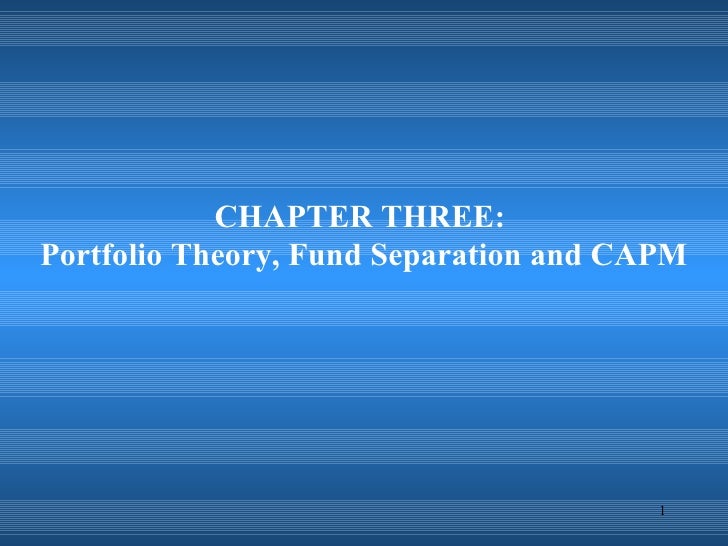 CHAPTER THREE:
Portfolio Theory, Fund Separation and CAPM

1